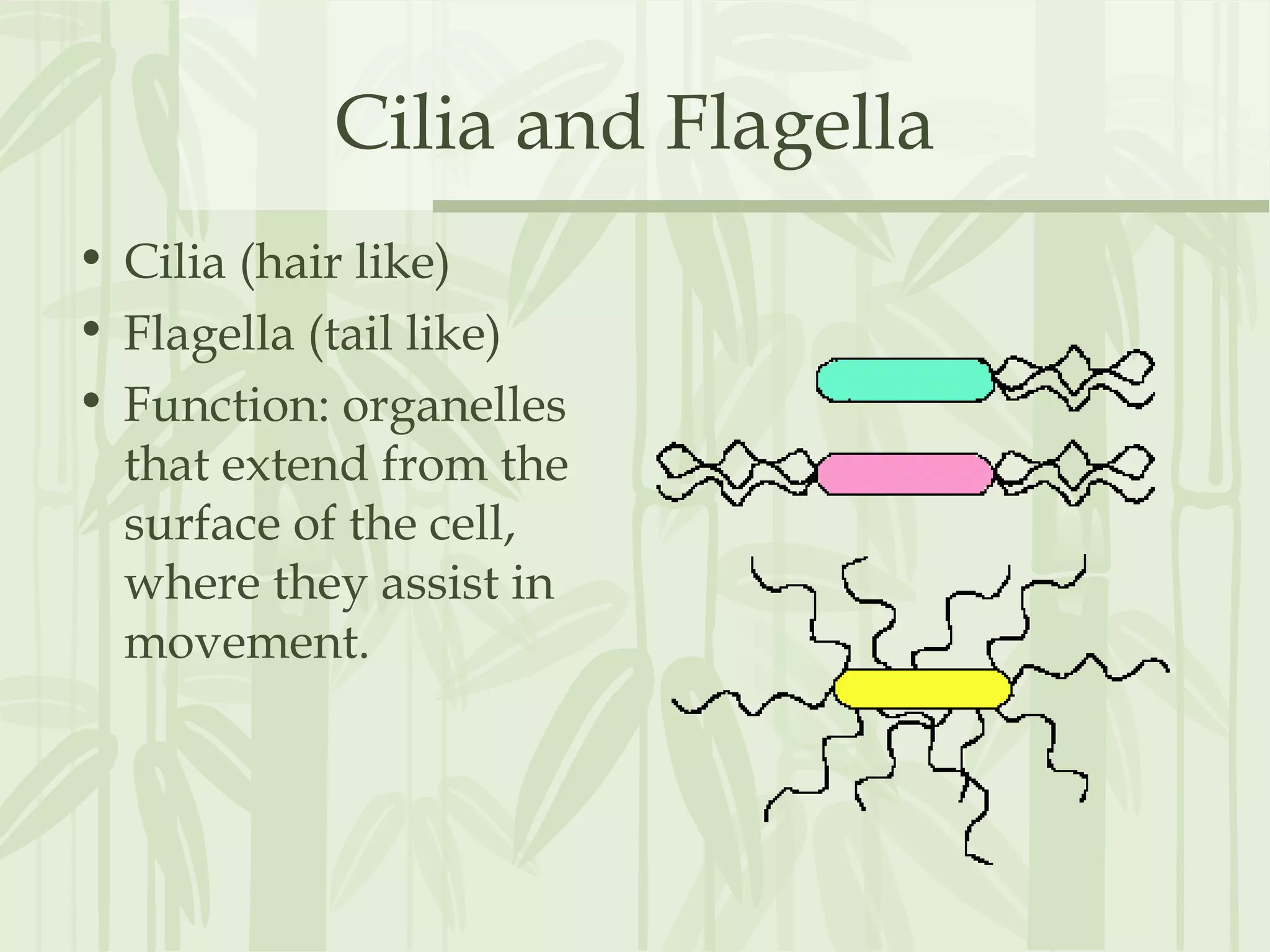 Cilia and Flagella

• Cilia (hair like)
• Flagella (tail like)
• Function: organelles that extend from the surface of the cell, where they assist in movement.